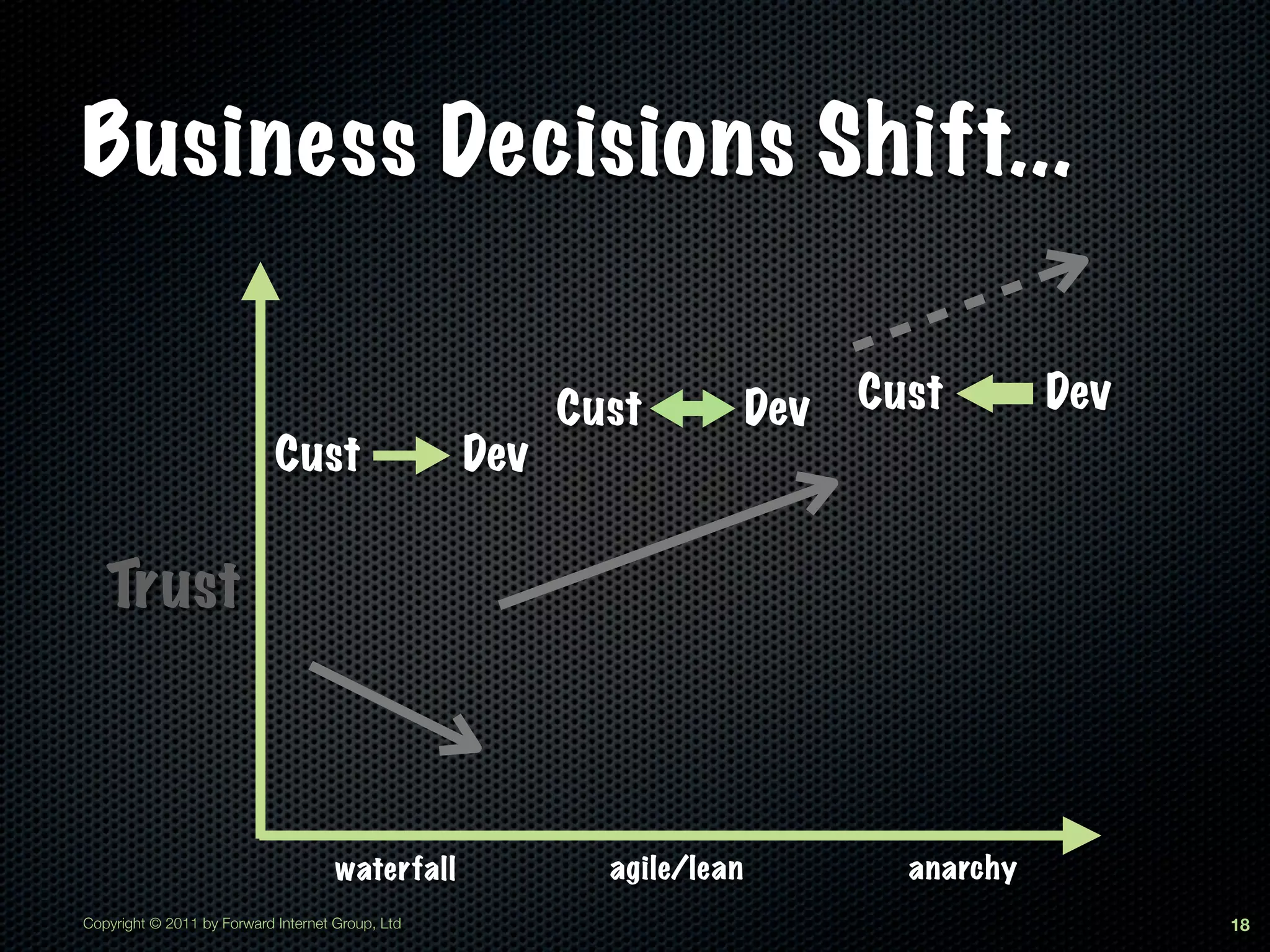 Business Decisions Shift...

Trust

Cust Dev

Cust Dev

Cust Dev

waterfall agile/lean anarchy

Copyright © 2011 by Forward Internet Group, Ltd

18